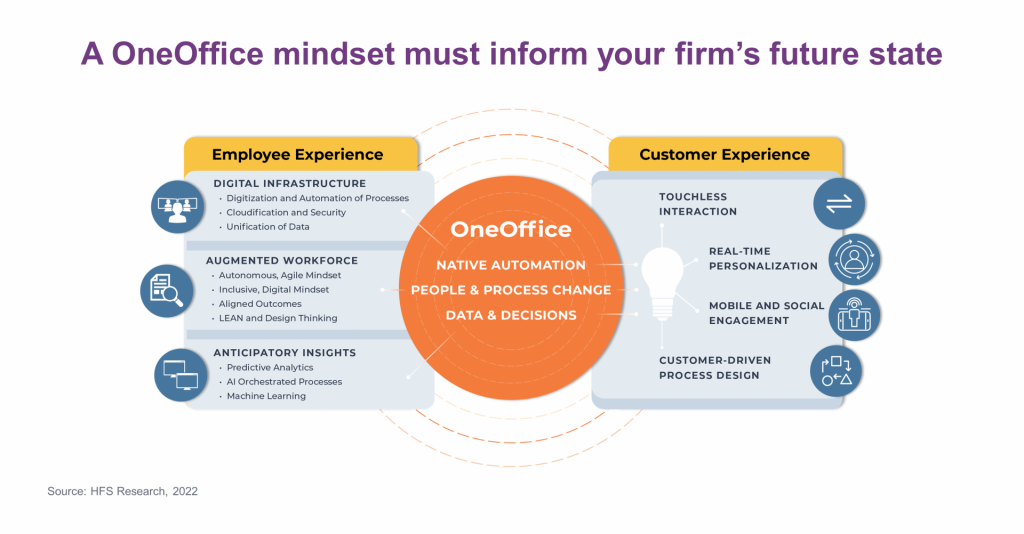 A OneOffice mindset must inform your firm's future state

Employee Experience

DIGITAL INFRASTRUCTURE
• Digitization and Automation of Processes
• Cloudification and Security
• Unification of Data

AUGMENTED WORKFORCE
• Autonomous, Agile Mindset
• Inclusive, Digital Mindset
• Aligned Outcomes
• LEAN and Design Thinking

ANTICIPATORY INSIGHTS
• Predictive Analytics
• AI Orchestrated Processes
• Machine Learning

OneOffice
NATIVE AUTOMATION
PEOPLE & PROCESS CHANGE
DATA & DECISIONS

Customer Experience

TOUCHLESS INTERACTION

REAL-TIME PERSONALIZATION

MOBILE AND SOCIAL ENGAGEMENT

CUSTOMER-DRIVEN PROCESS DESIGN

Source: HFS Research, 2022